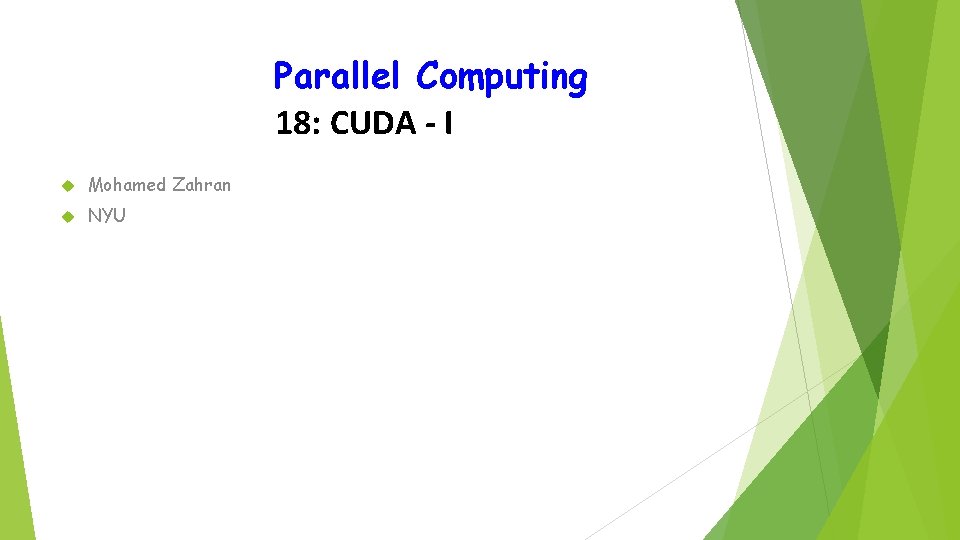 Parallel Computing

18: CUDA - I

Mohamed Zahran

NYU